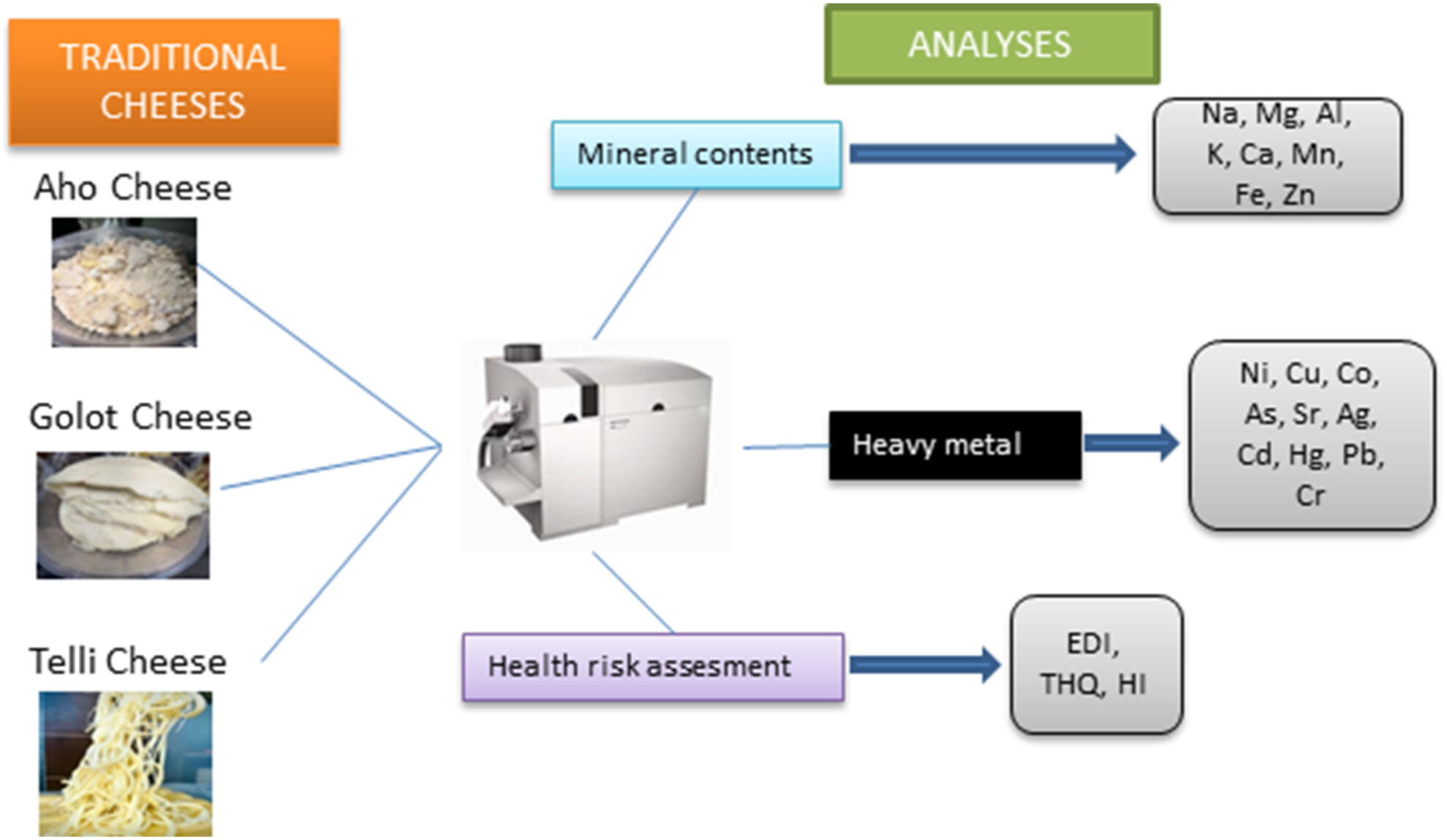 TRADITIONAL CHEESES

Aho Cheese

Golot Cheese

Telli Cheese

ANALYSES

Mineral contents

Na, Mg, Al, K, Ca, Mn, Fe, Zn

Heavy metal

Ni, Cu, Co, As, Sr, Ag, Cd, Hg, Pb, Cr

Health risk assesment

EDI, THQ, HI